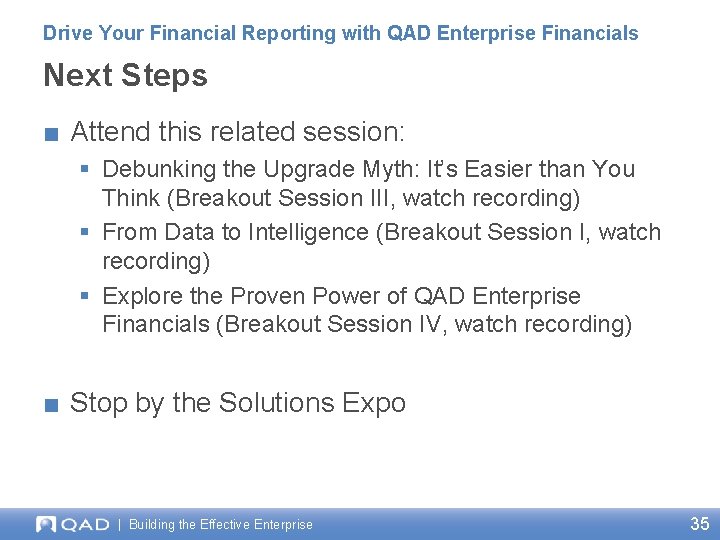 Drive Your Financial Reporting with QAD Enterprise Financials

Next Steps

■ Attend this related session:

▪ Debunking the Upgrade Myth: It's Easier than You Think (Breakout Session III, watch recording)

▪ From Data to Intelligence (Breakout Session I, watch recording)

▪ Explore the Proven Power of QAD Enterprise Financials (Breakout Session IV, watch recording)

■ Stop by the Solutions Expo

QAD | Building the Effective Enterprise

35